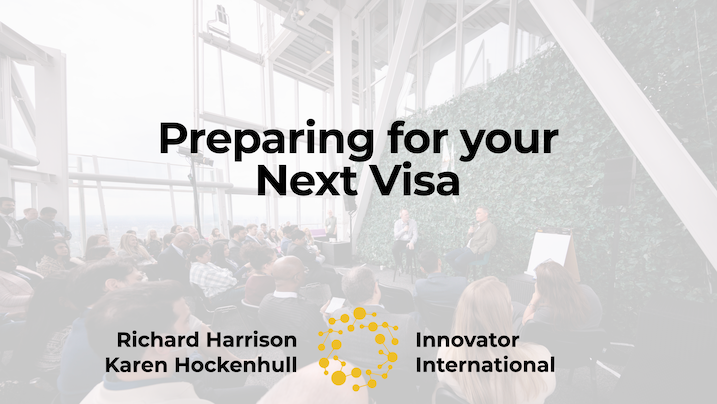 Preparing for your Next Visa

Richard Harrison
Karen Hockenhull

Innovator
International